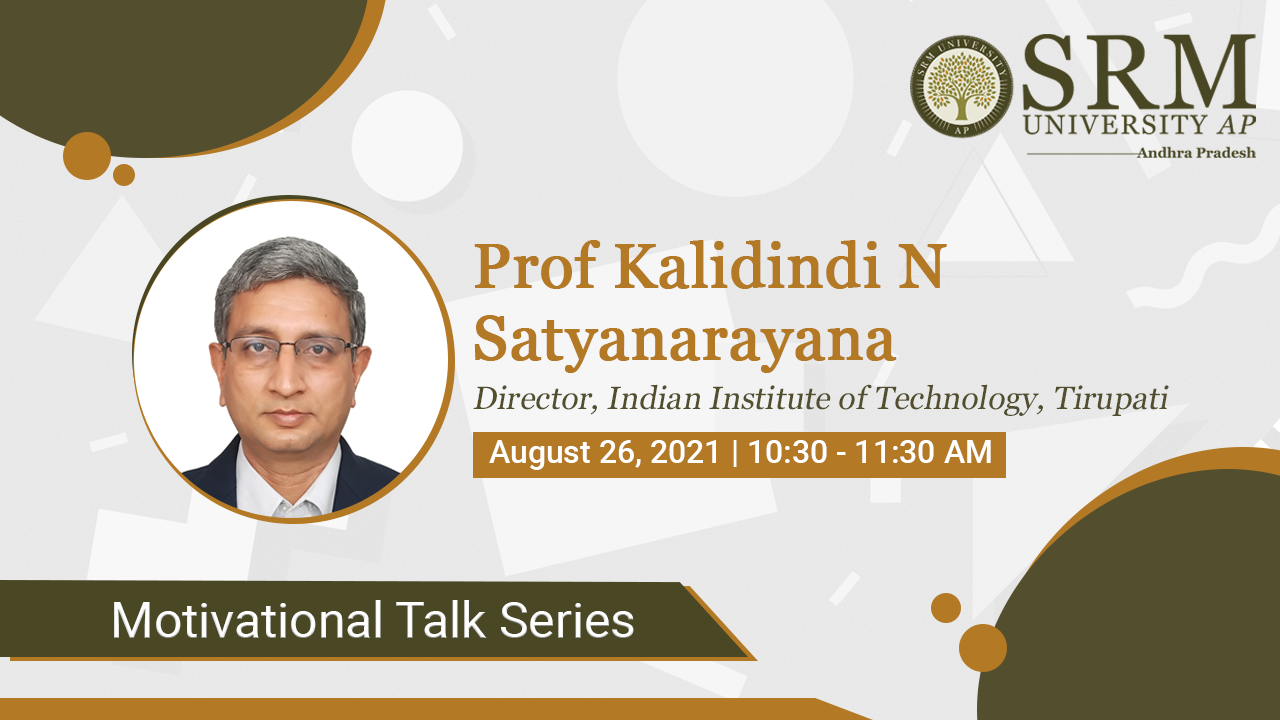 SRM UNIVERSITY AP

SRM
UNIVERSITY AP
Andhra Pradesh

Prof Kalidindi N Satyanarayana
Director, Indian Institute of Technology, Tirupati
August 26, 2021 | 10:30 - 11:30 AM

Motivational Talk Series